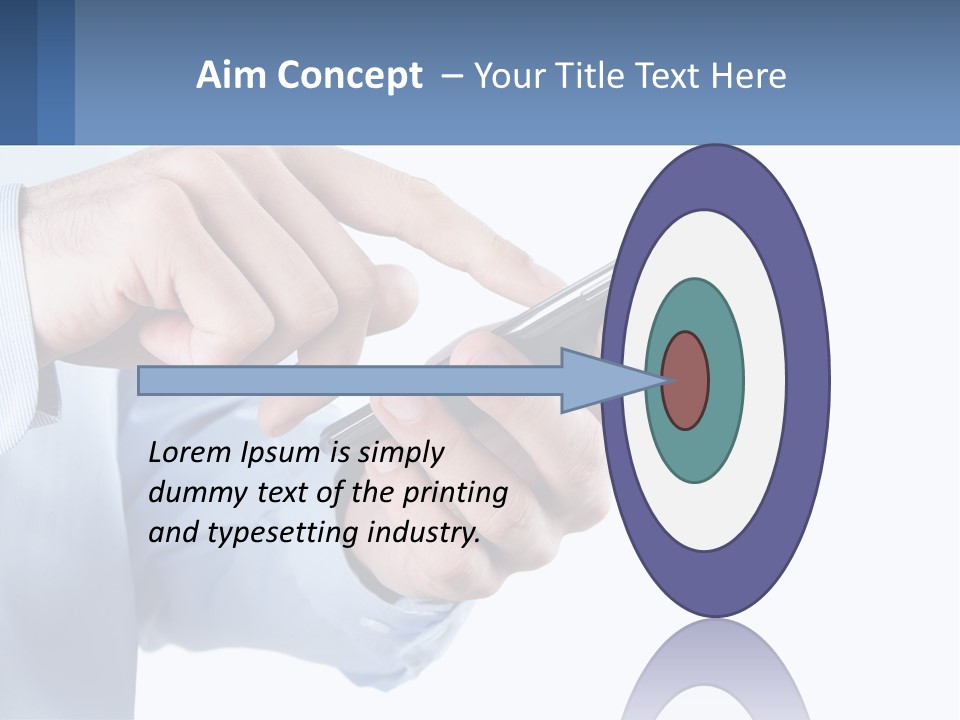 Aim Concept – Your Title Text Here

Lorem Ipsum is simply dummy text of the printing and typesetting industry.